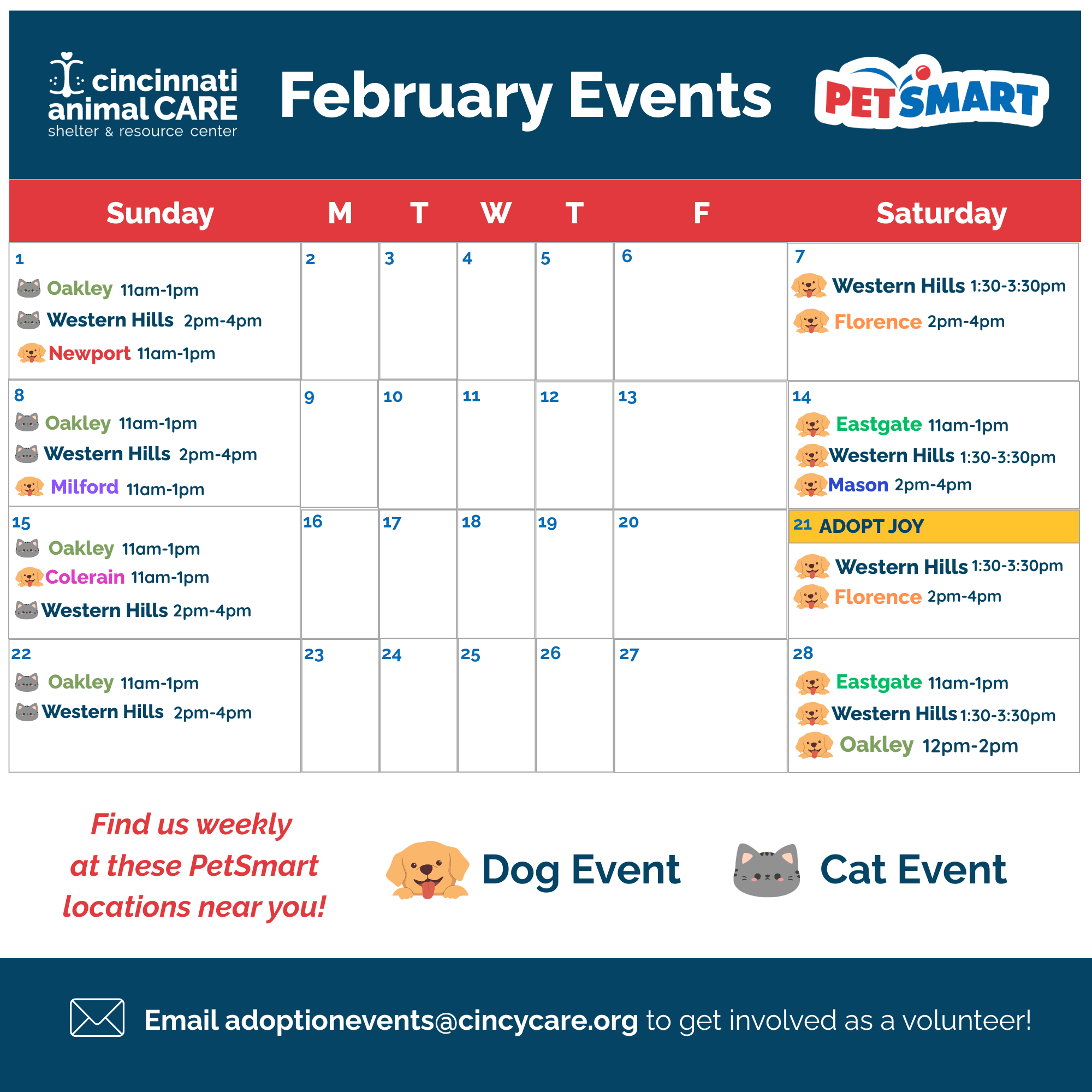 cincinnati animal CARE shelter & resource center

February Events

PETSMART

| Sunday | M | T | W | T | F | Saturday |
|---|---|---|---|---|---|---|
| 1 Oakley 11am-1pm Western Hills 2pm-4pm Newport 11am-1pm | 2 | 3 | 4 | 5 | 6 | 7 Western Hills 1:30-3:30pm Florence 2pm-4pm |
| 8 Oakley 11am-1pm Western Hills 2pm-4pm Milford 11am-1pm | 9 | 10 | 11 | 12 | 13 | 14 Eastgate 11am-1pm Western Hills 1:30-3:30pm Mason 2pm-4pm |
| 15 Oakley 11am-1pm Colerain 11am-1pm Western Hills 2pm-4pm | 16 | 17 | 18 | 19 | 20 | 21 ADOPT JOY Western Hills 1:30-3:30pm Florence 2pm-4pm |
| 22 Oakley 11am-1pm Western Hills 2pm-4pm | 23 | 24 | 25 | 26 | 27 | 28 Eastgate 11am-1pm Western Hills 1:30-3:30pm Oakley 12pm-2pm |

Find us weekly at these PetSmart locations near you!

Dog Event

Cat Event

Email adoptionevents@cincycare.org to get involved as a volunteer!